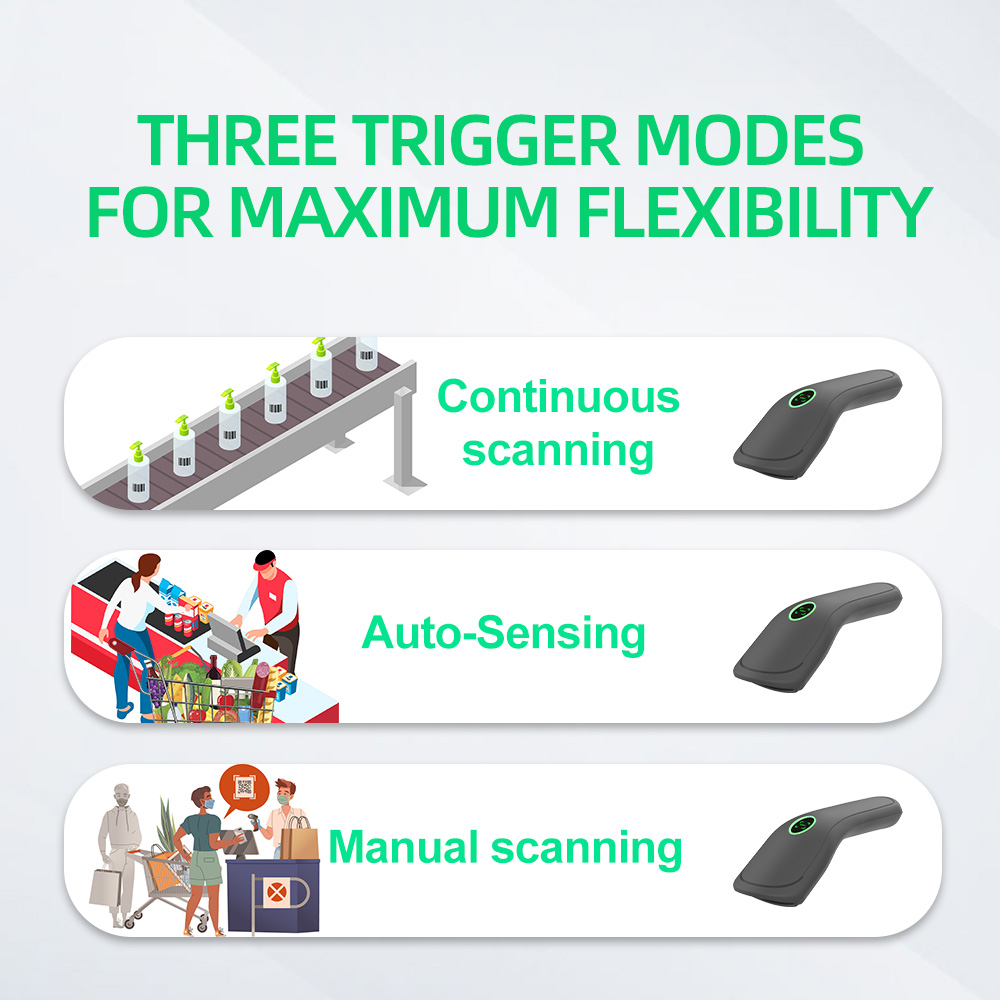 THREE TRIGGER MODES
FOR MAXIMUM FLEXIBILITY

Continuous scanning

Auto-Sensing

Manual scanning